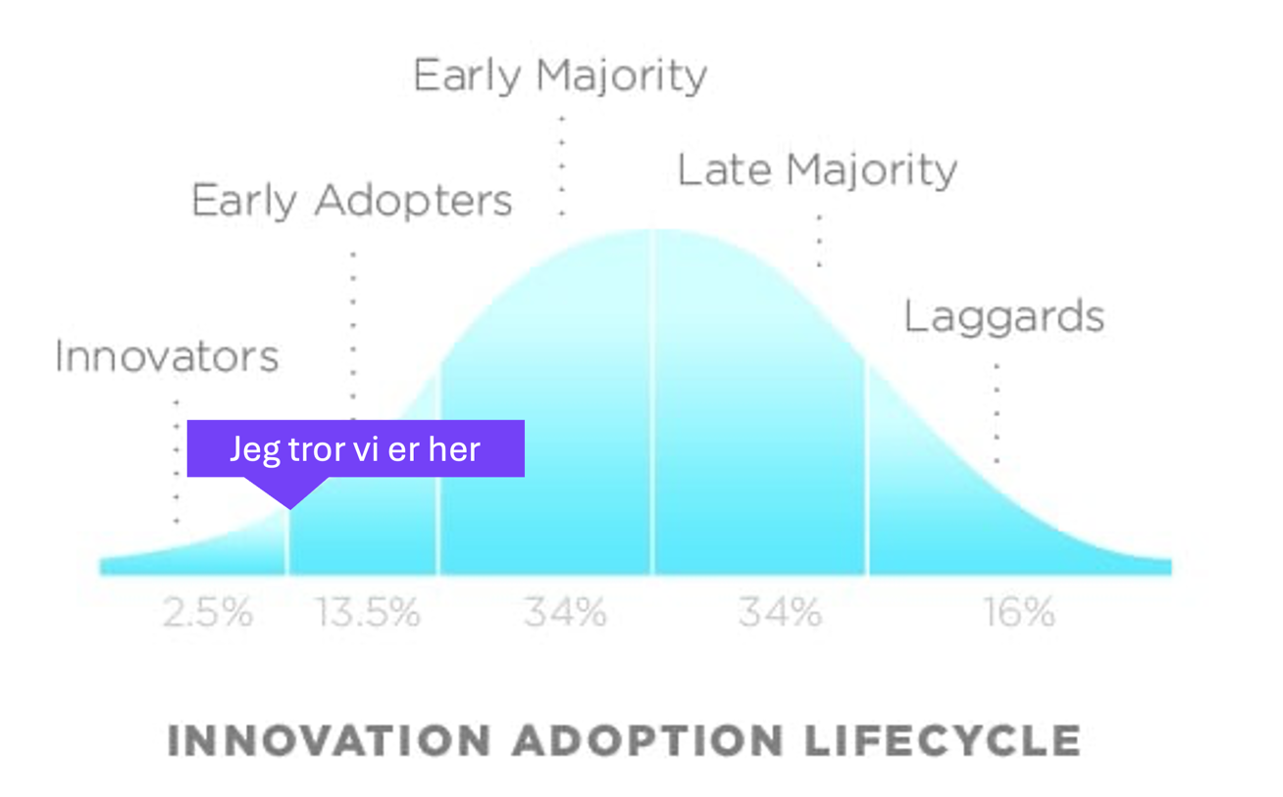 Early Majority

Late Majority

Early Adopters

Laggards

Innovators

Jeg tror vi er her

2.5%
13.5%
34%
34%
16%

INNOVATION ADOPTION LIFECYCLE